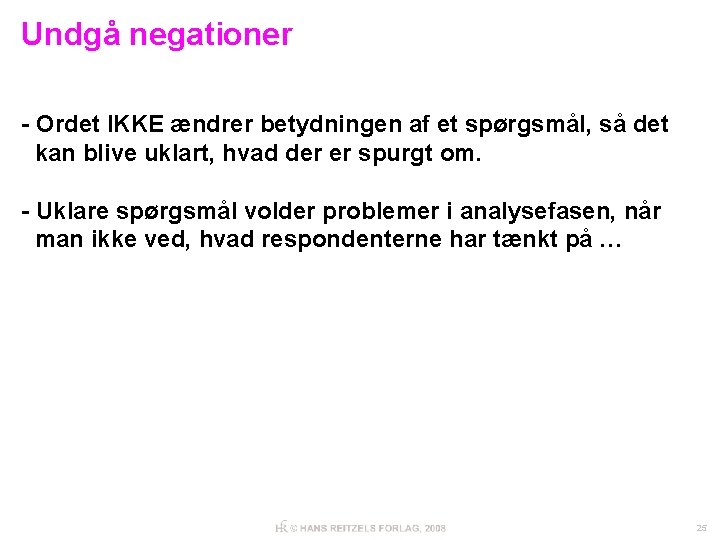 Undgå negationer

- Ordet IKKE ændrer betydningen af et spørgsmål, så det kan blive uklart, hvad der er spurgt om.

- Uklare spørgsmål volder problemer i analysefasen, når man ikke ved, hvad respondenterne har tænkt på …

HR © HANS REITZELS FORLAG, 2008

25